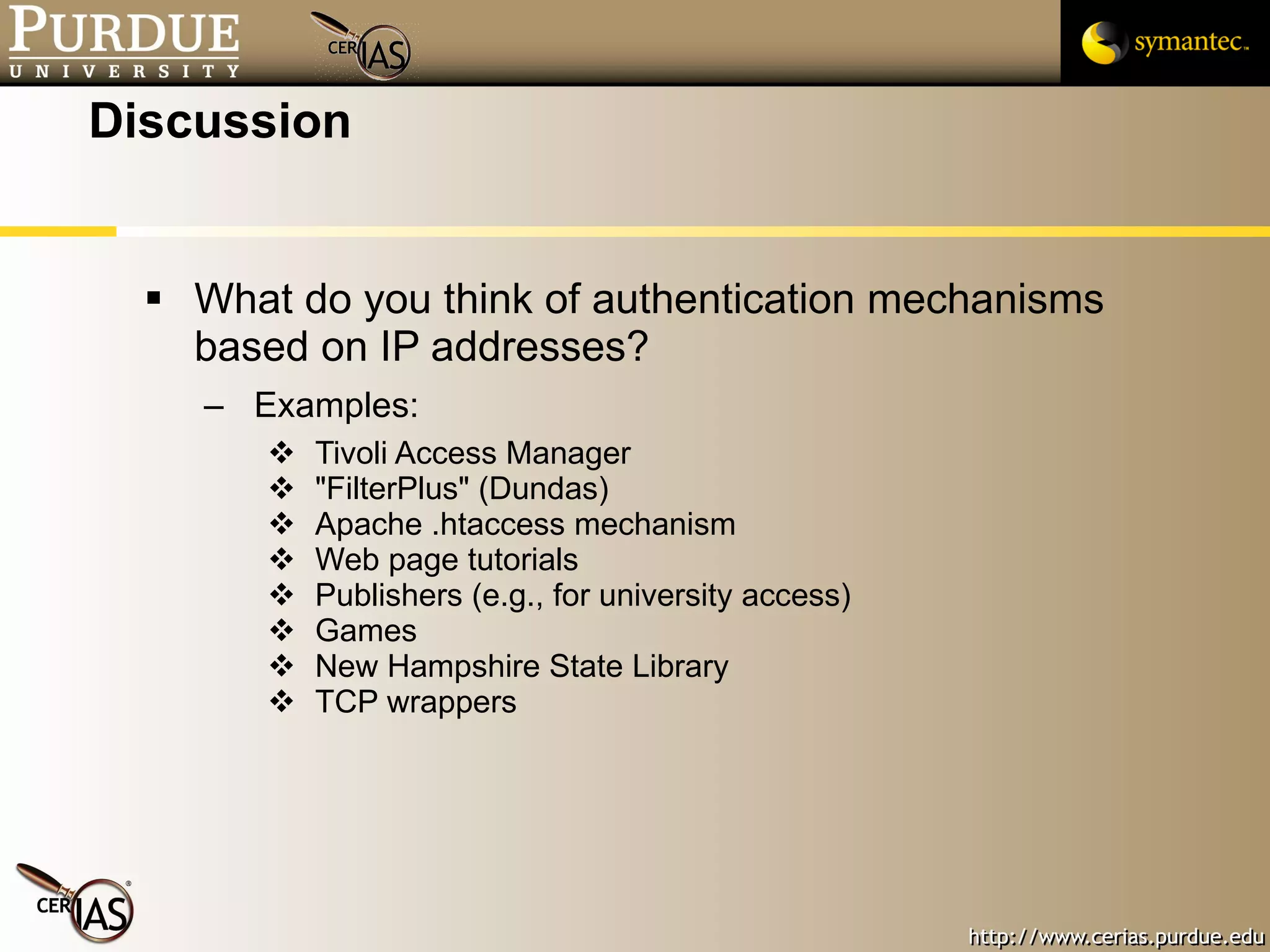 PURDUE
UNIVERSITY

CERIAS

symantec.

Discussion

▪ What do you think of authentication mechanisms based on IP addresses?

– Examples:

❖ Tivoli Access Manager
❖ "FilterPlus" (Dundas)
❖ Apache .htaccess mechanism
❖ Web page tutorials
❖ Publishers (e.g., for university access)
❖ Games
❖ New Hampshire State Library
❖ TCP wrappers

CERIAS

http://www.cerias.purdue.edu